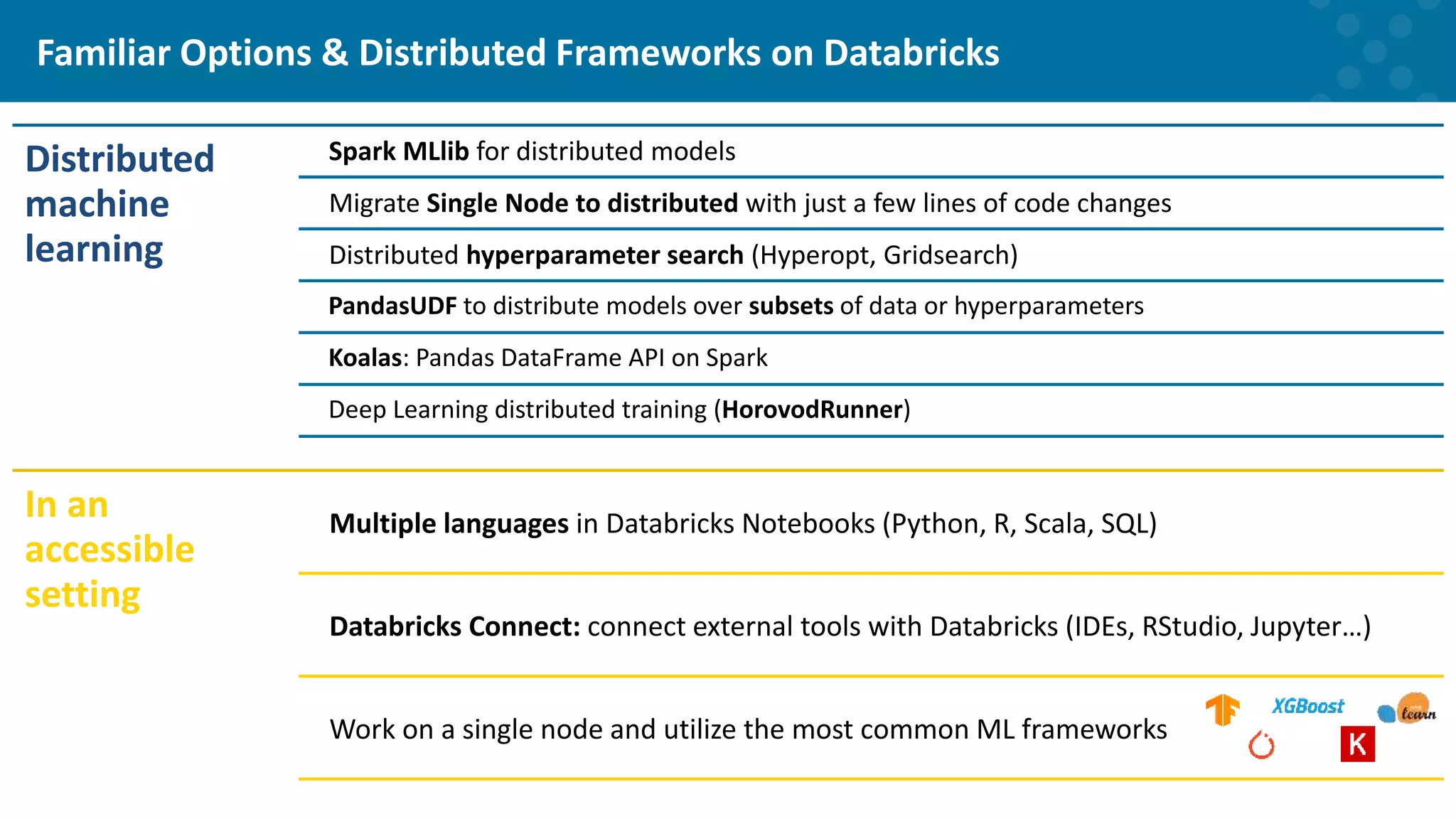 Familiar Options & Distributed Frameworks on Databricks

Distributed machine learning

Spark MLlib for distributed models

Migrate Single Node to distributed with just a few lines of code changes

Distributed hyperparameter search (Hyperopt, Gridsearch)

PandasUDF to distribute models over subsets of data or hyperparameters

Koalas: Pandas DataFrame API on Spark

Deep Learning distributed training (HorovodRunner)

In an accessible setting

Multiple languages in Databricks Notebooks (Python, R, Scala, SQL)

Databricks Connect: connect external tools with Databricks (IDEs, RStudio, Jupyter…)

Work on a single node and utilize the most common ML frameworks

XGBoost

learn

K